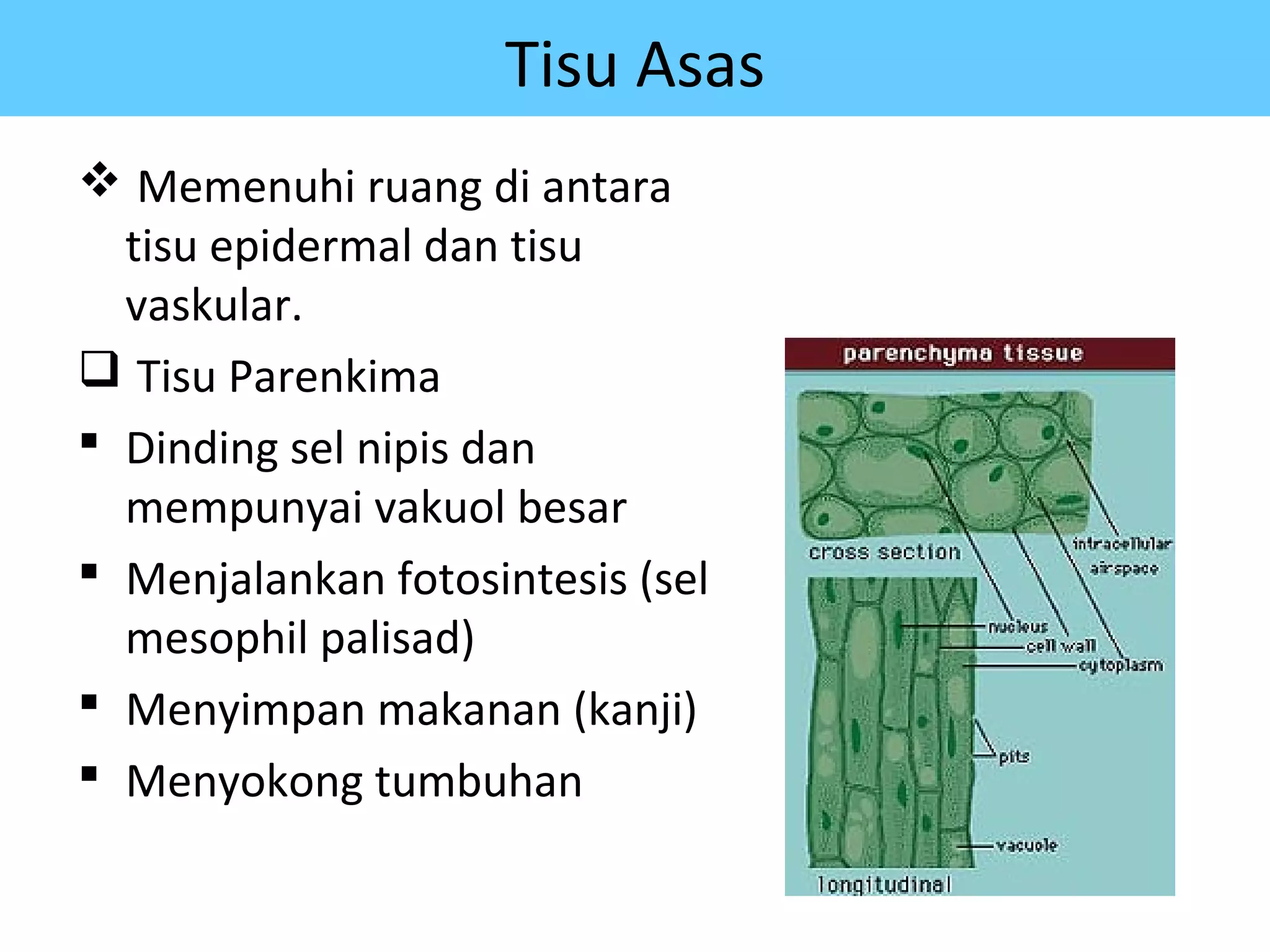 Tisu Asas

❖ Memenuhi ruang di antara tisu epidermal dan tisu vaskular.

❑ Tisu Parenkima

▪ Dinding sel nipis dan mempunyai vakuol besar

▪ Menjalankan fotosintesis (sel mesophil palisad)

▪ Menyimpan makanan (kanji)

▪ Menyokong tumbuhan

parenchyma tissue

cross section

intracellular airspace

nucleus

cell wall

cytoplasm

pits

vacuole

longitudinal